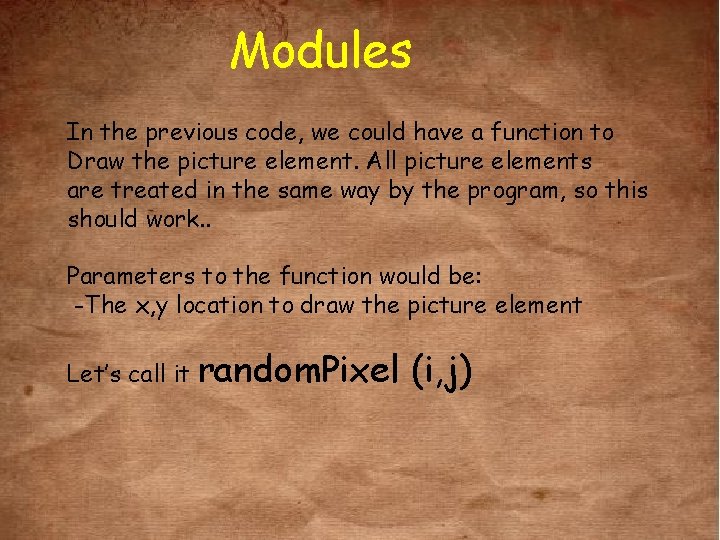 Modules

In the previous code, we could have a function to Draw the picture element. All picture elements are treated in the same way by the program, so this should work..

Parameters to the function would be:
-The x,y location to draw the picture element

Let's call it randomPixel (i,j)